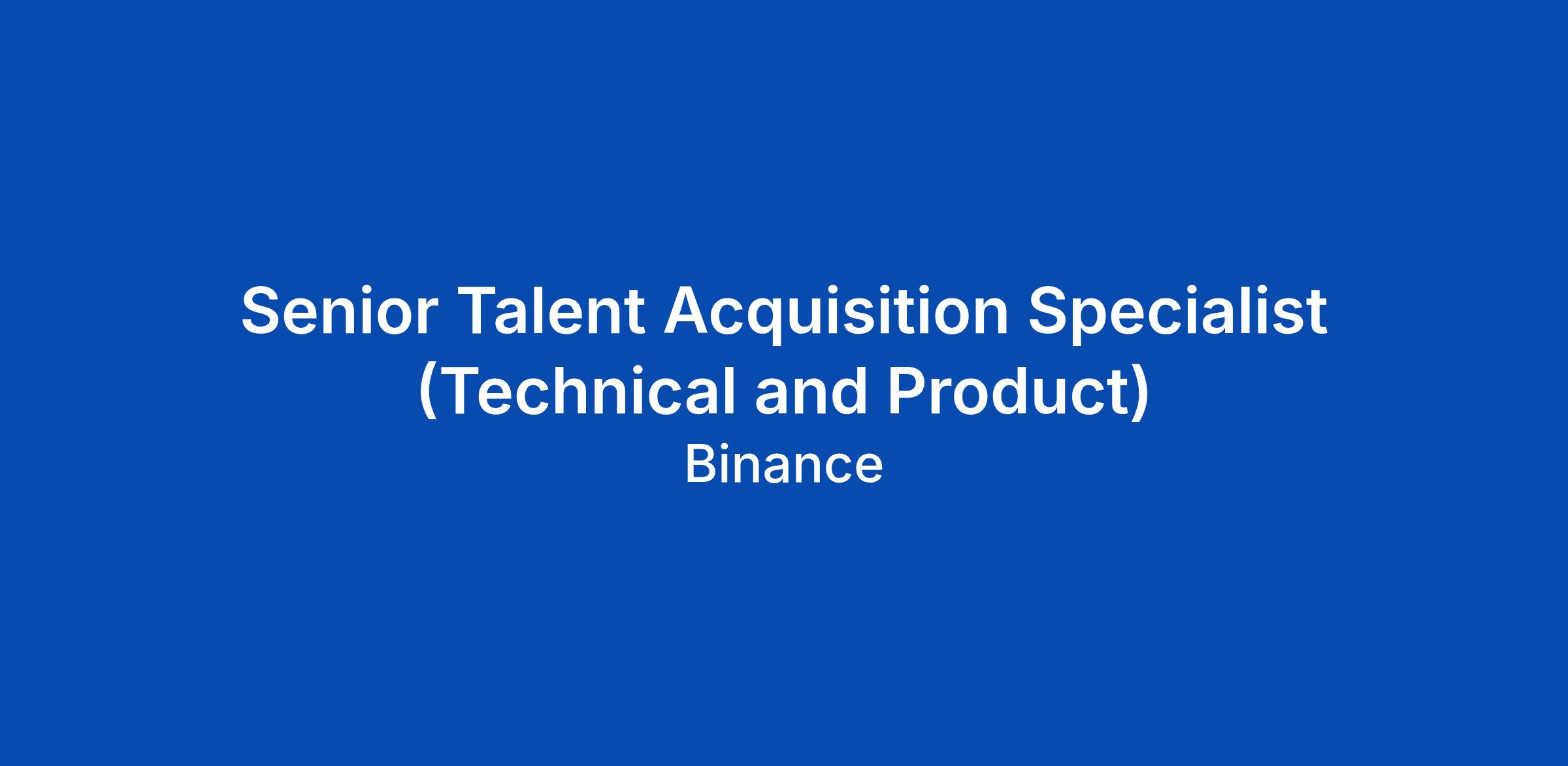 Senior Talent Acquisition Specialist (Technical and Product)

Binance